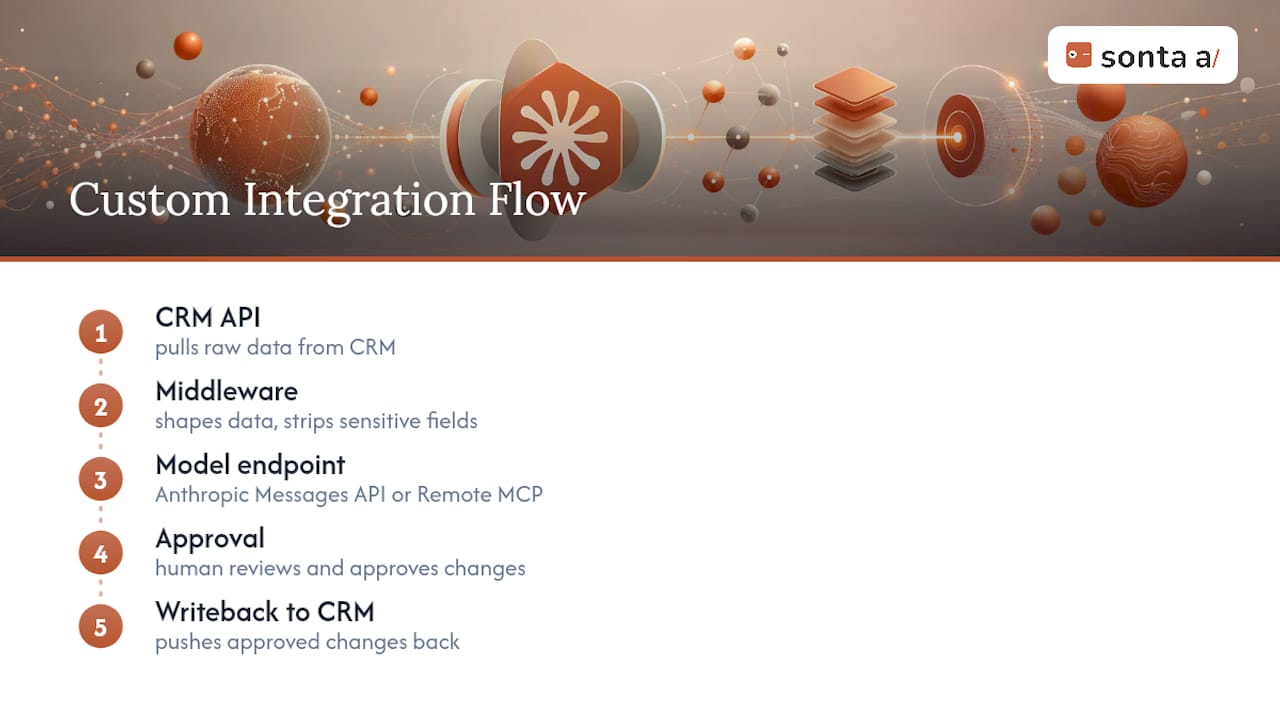 sonta a/

Custom Integration Flow

1 CRM API
pulls raw data from CRM

2 Middleware
shapes data, strips sensitive fields

3 Model endpoint
Anthropic Messages API or Remote MCP

4 Approval
human reviews and approves changes

5 Writeback to CRM
pushes approved changes back